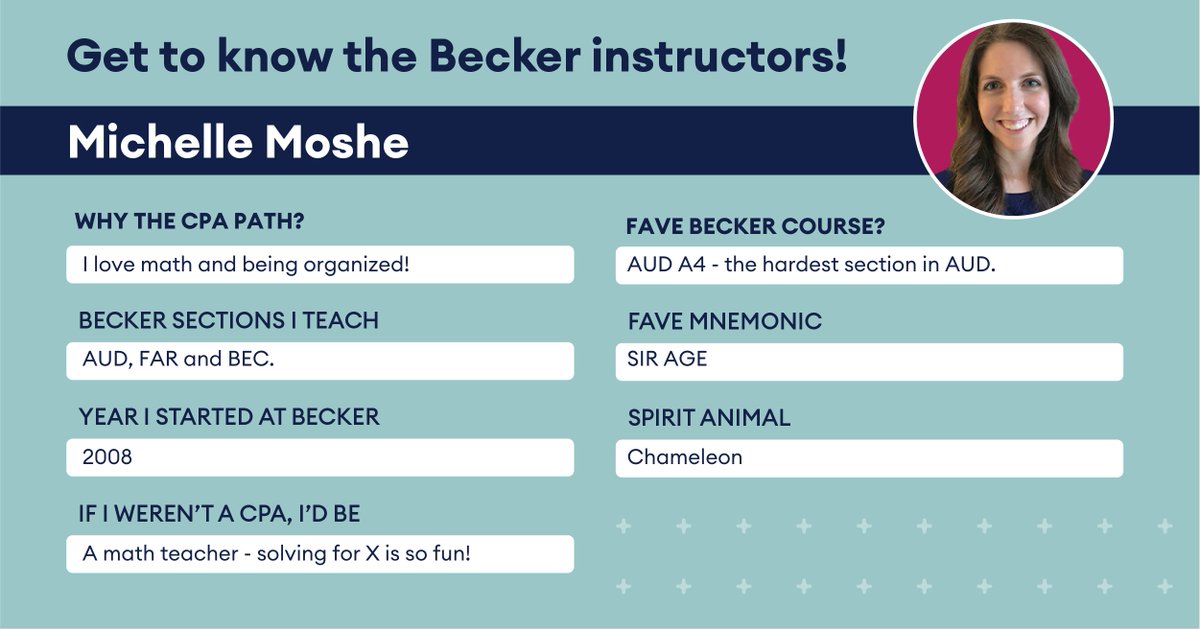 Get to know the Becker instructors!

Michelle Moshe

WHY THE CPA PATH?

I love math and being organized!

BECKER SECTIONS I TEACH

AUD, FAR and BEC.

YEAR I STARTED AT BECKER

2008

IF I WEREN'T A CPA, I'D BE

A math teacher - solving for X is so fun!

FAVE BECKER COURSE?

AUD A4 - the hardest section in AUD.

FAVE MNEMONIC

SIR AGE

SPIRIT ANIMAL

Chameleon